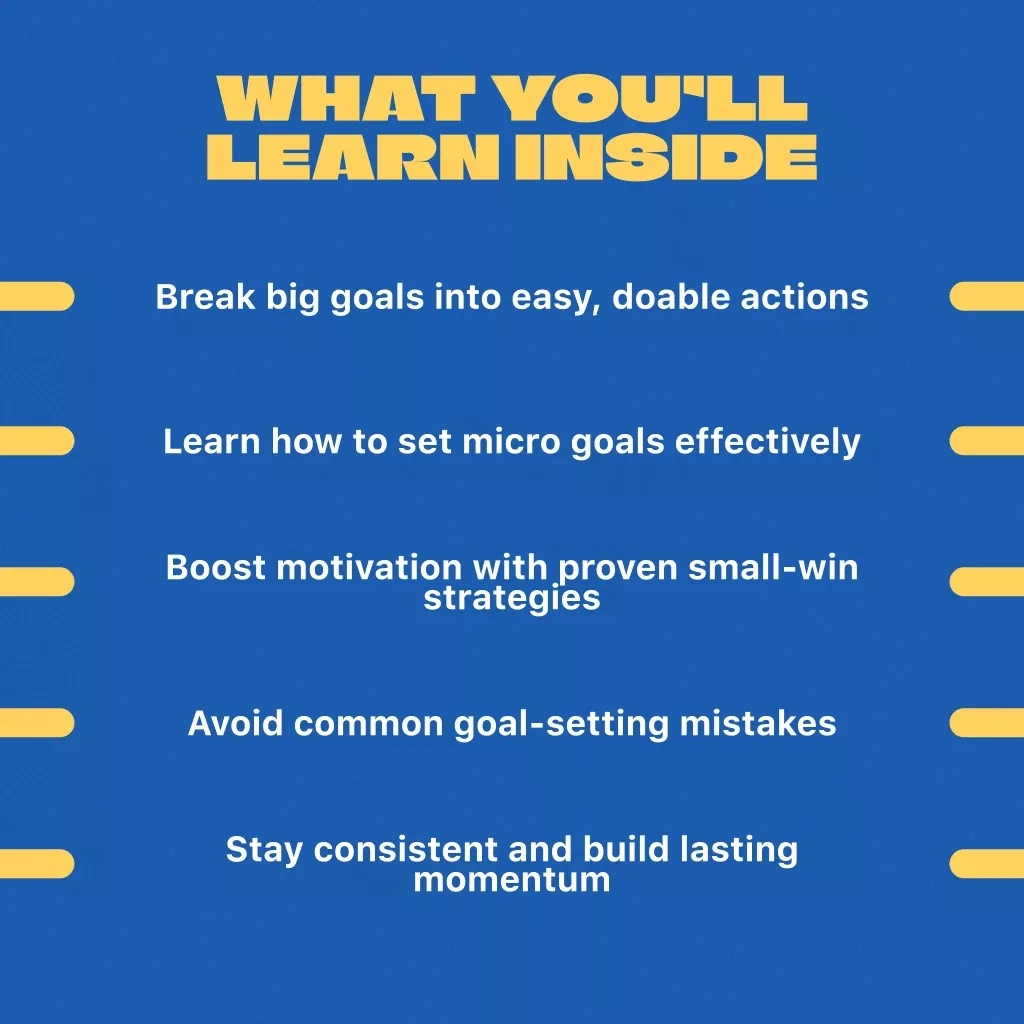 WHAT YOU'LL LEARN INSIDE

Break big goals into easy, doable actions

Learn how to set micro goals effectively

Boost motivation with proven small-win strategies

Avoid common goal-setting mistakes

Stay consistent and build lasting momentum